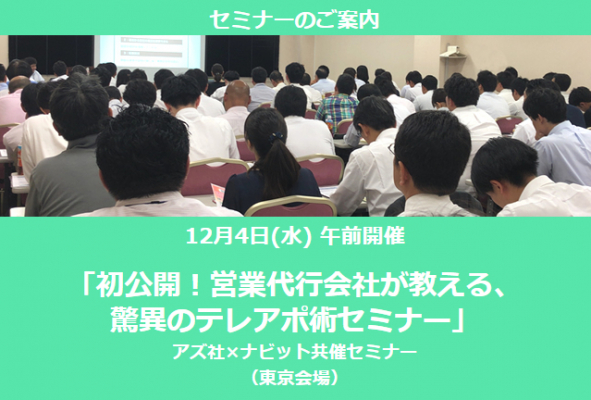 セミナーのご案内

12月4日(水) 午前開催

「初公開！営業代行会社が教える、驚異のテレアポ術セミナー」

アズ社×ナビット共催セミナー
（東京会場）